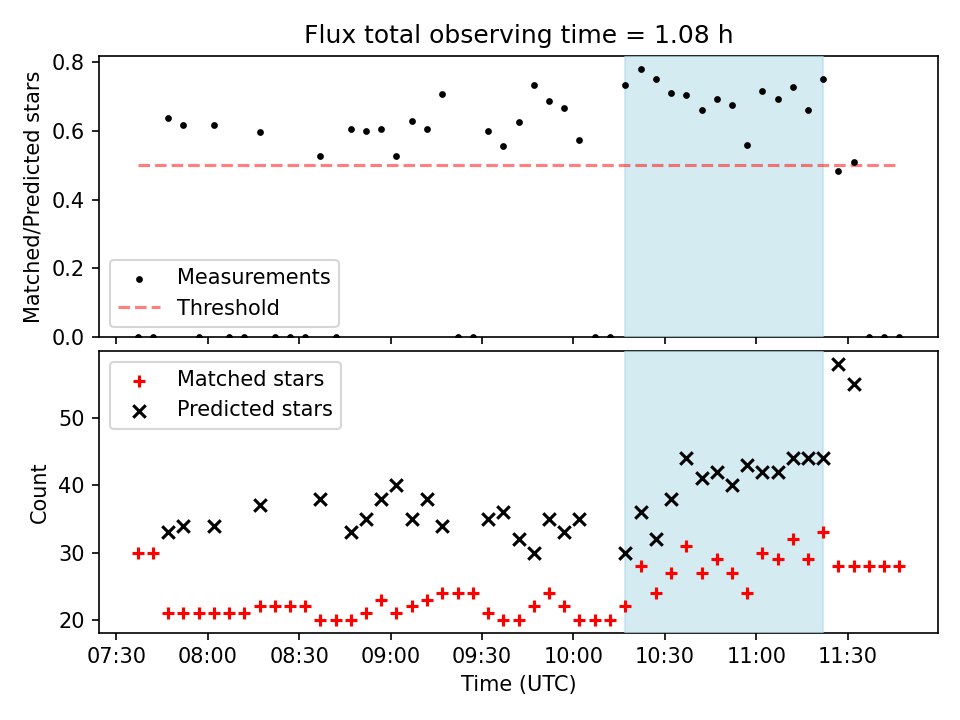 Flux total observing time = 1.08 h

Matched/Predicted stars

0.8
0.6
0.4
0.2
0.0

Measurements
Threshold

Matched stars
Predicted stars

Count

50
40
30
20

07:30
08:00
08:30
09:00
09:30
10:00
10:30
11:00
11:30

Time (UTC)